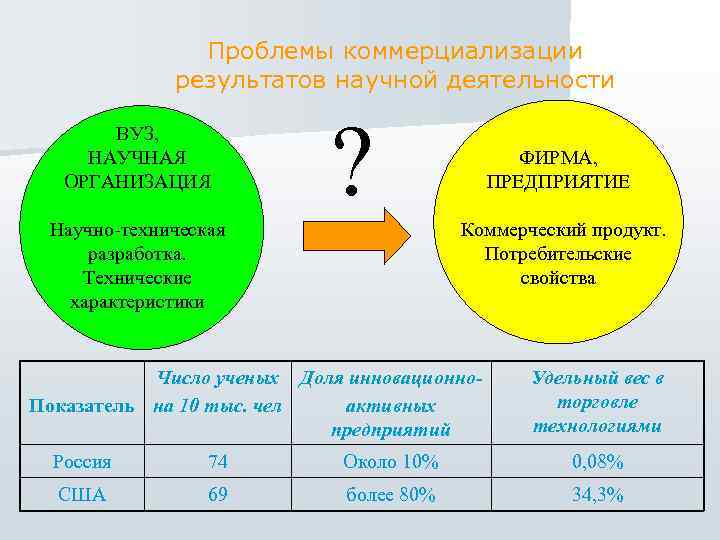 Проблемы коммерциализации результатов научной деятельности

ВУЗ,
НАУЧНАЯ
ОРГАНИЗАЦИЯ

Научно-техническая разработка. Технические характеристики

?

ФИРМА,
ПРЕДПРИЯТИЕ

Коммерческий продукт. Потребительские свойства

| Показатель | Число ученых на 10 тыс. чел | Доля инновационно-активных предприятий | Удельный вес в торговле технологиями |
|---|---|---|---|
| Россия | 74 | Около 10% | 0,08% |
| США | 69 | более 80% | 34,3% |